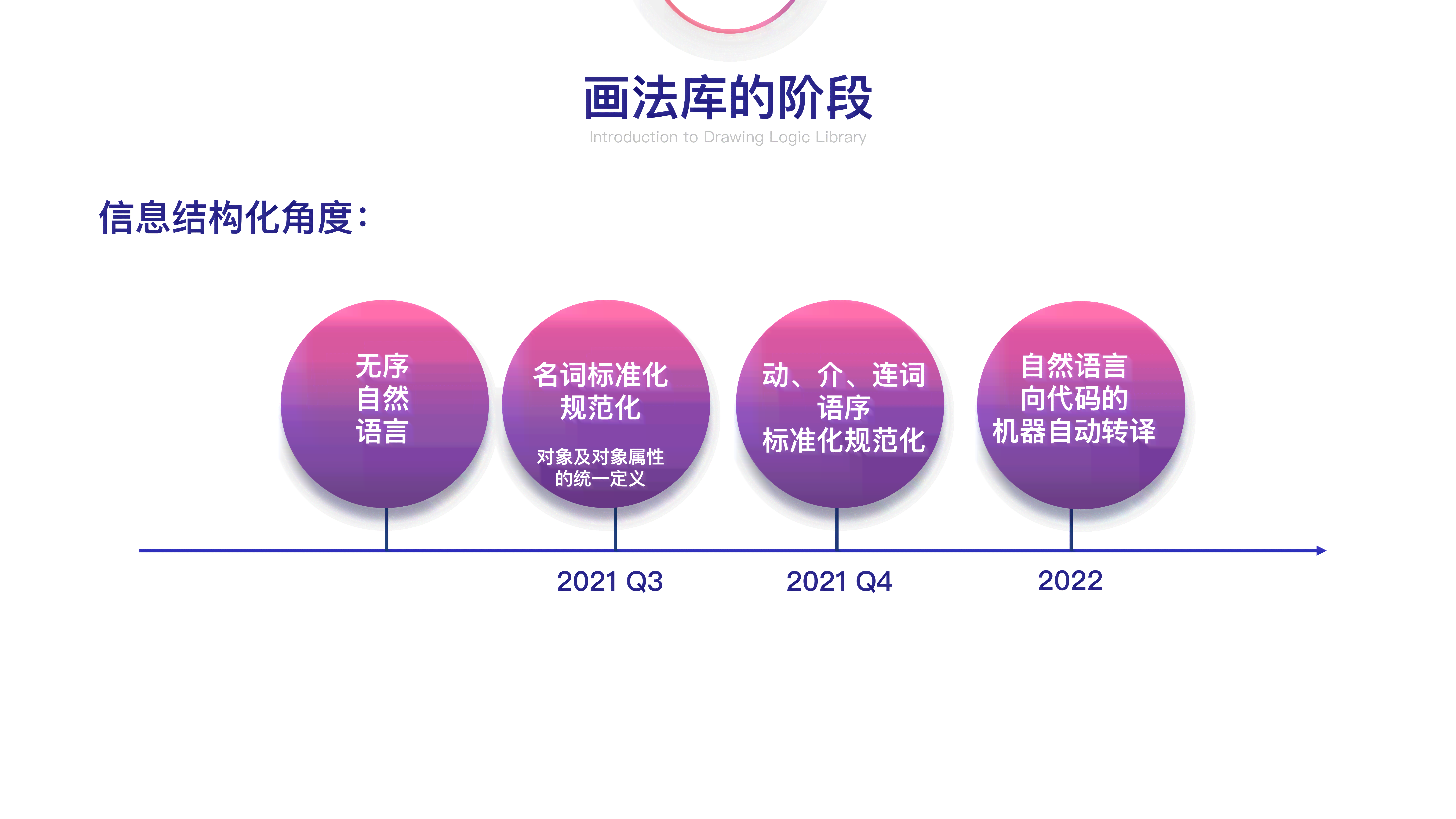 画法库的阶段
Introduction to Drawing Logic Library

信息结构化角度：

无序
自然
语言

名词标准化
规范化

对象及对象属性
的统一定义

动、介、连词
语序
标准化规范化

自然语言
向代码的
机器自动转译

2021 Q3

2021 Q4

2022